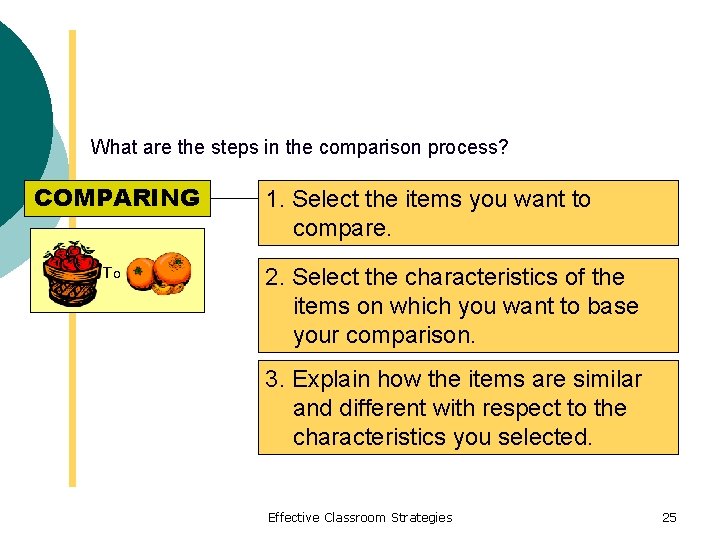 What are the steps in the comparison process?

COMPARING

To

1. Select the items you want to compare.

2. Select the characteristics of the items on which you want to base your comparison.

3. Explain how the items are similar and different with respect to the characteristics you selected.

Effective Classroom Strategies

25